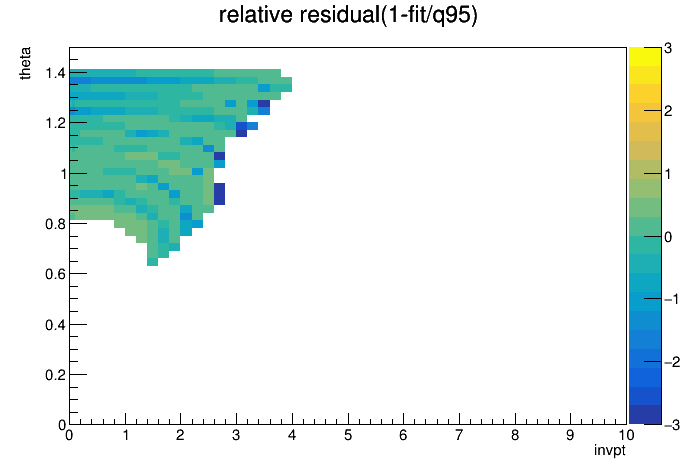 relative residual(1-fit/q95)

theta

1.4
1.2
1
0.8
0.6
0.4
0.2
0

0 1 2 3 4 5 6 7 8 9 10

invpt

3
2
1
0
−1
−2
−3